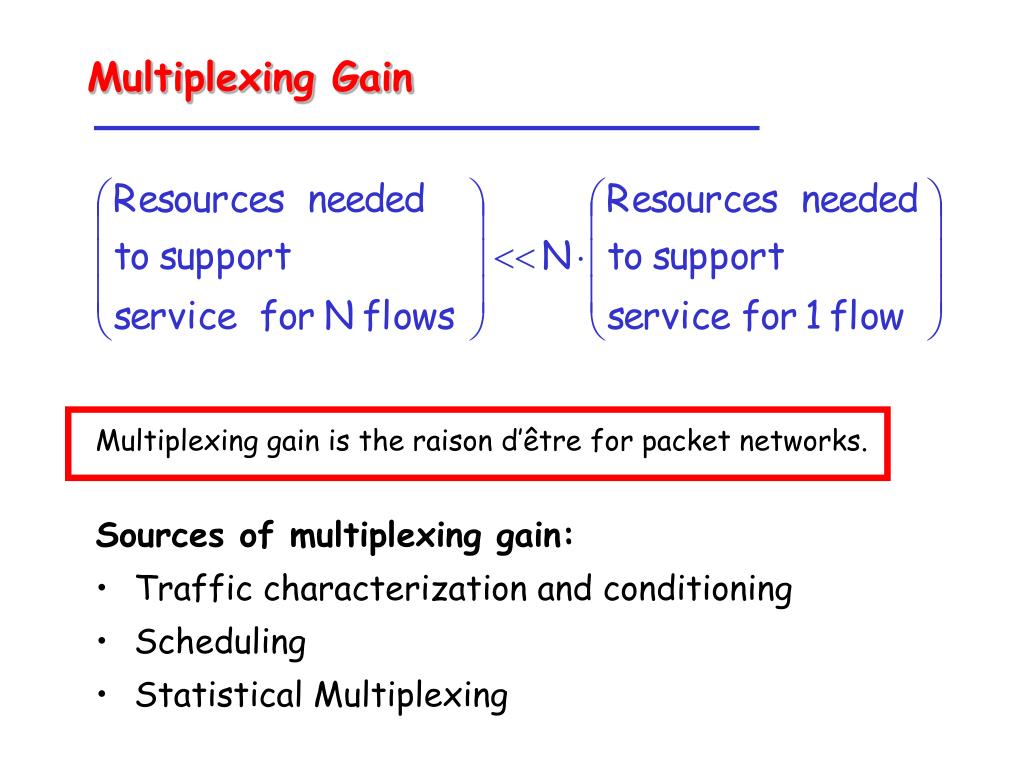 Multiplexing Gain

$\begin{pmatrix} \text{Resources needed} \\ \text{to support} \\ \text{service for N flows} \end{pmatrix} << N \cdot \begin{pmatrix} \text{Resources needed} \\ \text{to support} \\ \text{service for 1 flow} \end{pmatrix}$

Multiplexing gain is the raison d'être for packet networks.

Sources of multiplexing gain:
• Traffic characterization and conditioning
• Scheduling
• Statistical Multiplexing